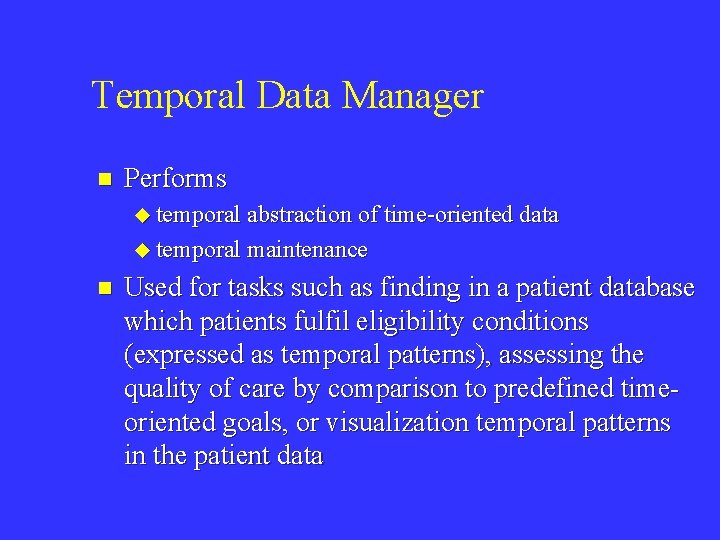 Temporal Data Manager

- Performs
  - temporal abstraction of time-oriented data
  - temporal maintenance
- Used for tasks such as finding in a patient database which patients fulfil eligibility conditions (expressed as temporal patterns), assessing the quality of care by comparison to predefined time-oriented goals, or visualization temporal patterns in the patient data